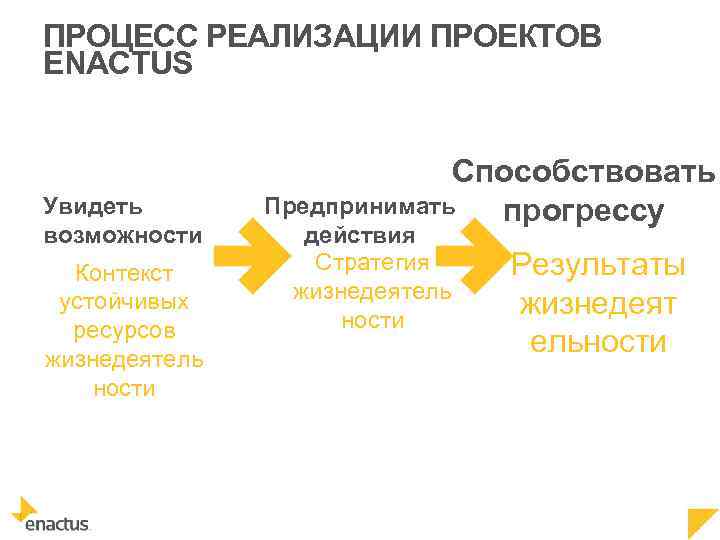 ПРОЦЕСС РЕАЛИЗАЦИИ ПРОЕКТОВ ENACTUS

Увидеть возможности

Контекст устойчивых ресурсов жизнедеятельности

Предпринимать действия

Стратегия жизнедеятельности

Способствовать прогрессу

Результаты жизнедеятельности

enactus